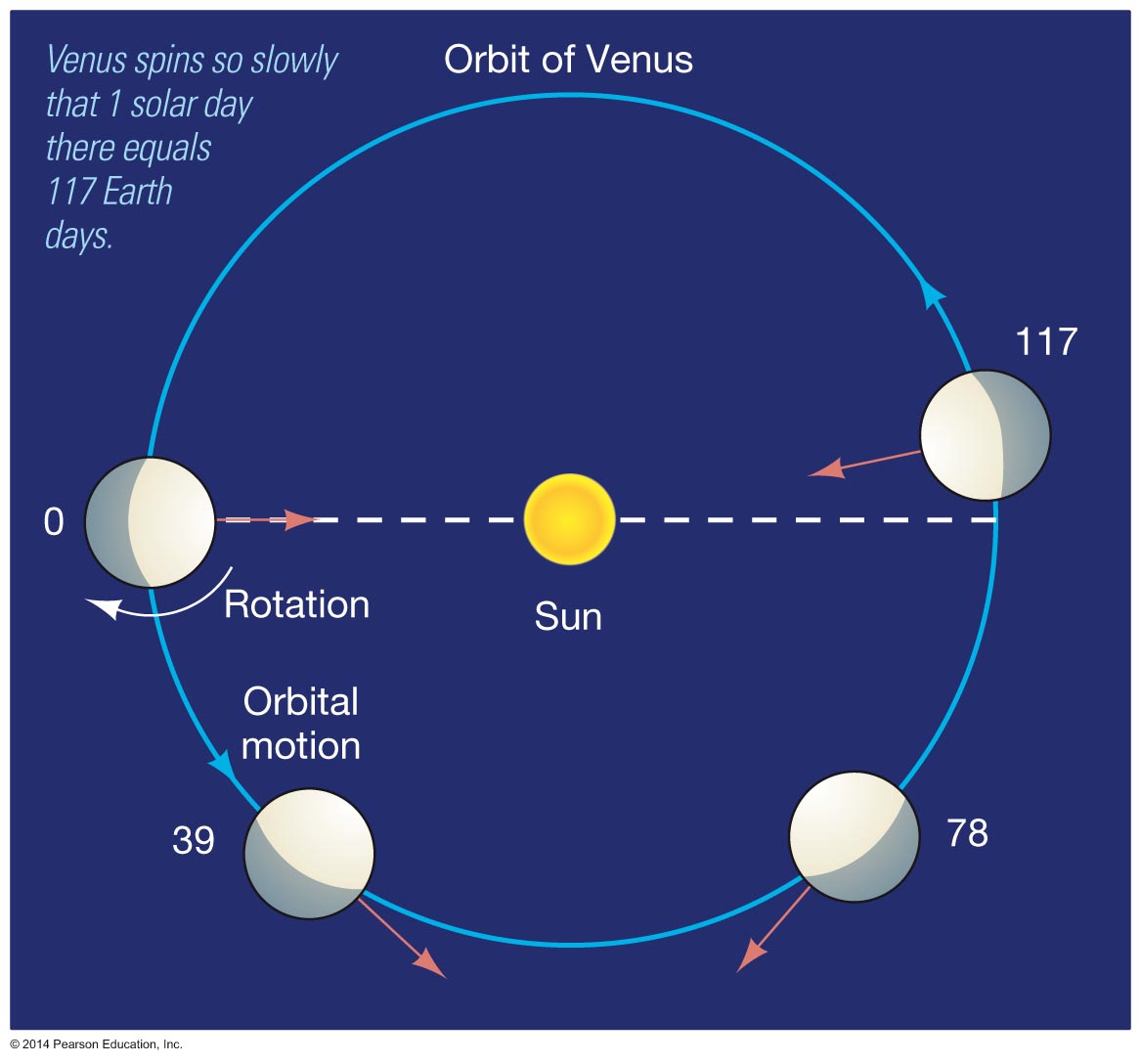 Venus spins so slowly that 1 solar day there equals 117 Earth days.

Orbit of Venus

117

0

Rotation

Sun

Orbital motion

39

78

© 2014 Pearson Education, Inc.